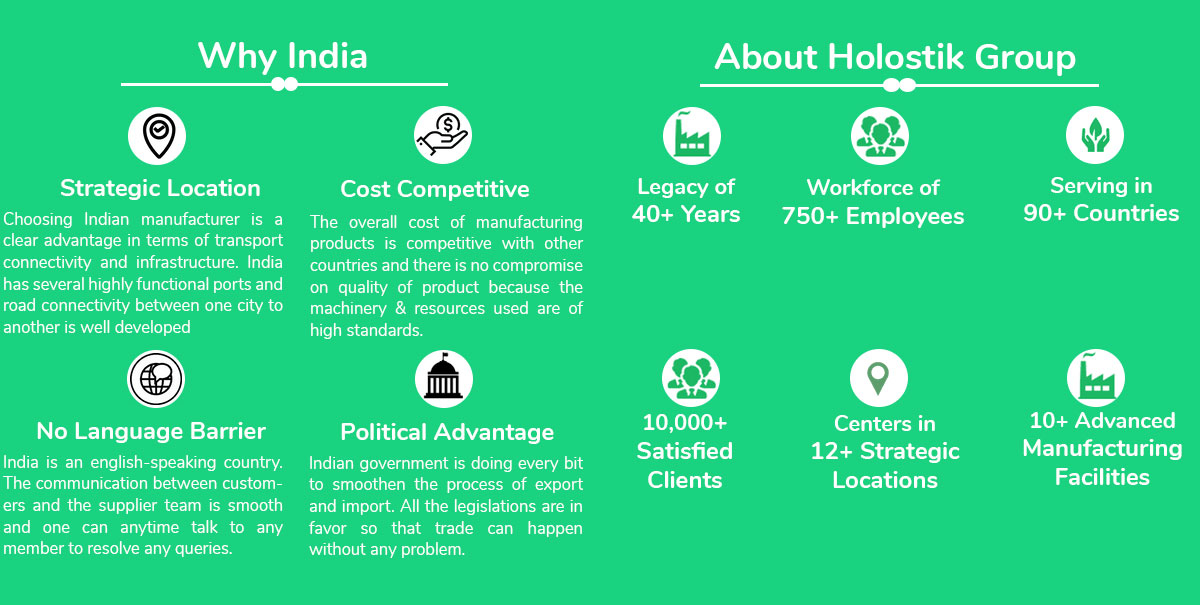 Why India

Strategic Location

Choosing Indian manufacturer is a clear advantage in terms of transport connectivity and infrastructure. India has several highly functional ports and road connectivity between one city to another is well developed

Cost Competitive

The overall cost of manufacturing products is competitive with other countries and there is no compromise on quality of product because the machinery & resources used are of high standards.

No Language Barrier

India is an english-speaking country. The communication between customers and the supplier team is smooth and one can anytime talk to any member to resolve any queries.

Political Advantage

Indian government is doing every bit to smoothen the process of export and import. All the legislations are in favor so that trade can happen without any problem.

About Holostik Group

Legacy of 40+ Years

Workforce of 750+ Employees

Serving in 90+ Countries

10,000+ Satisfied Clients

Centers in 12+ Strategic Locations

10+ Advanced Manufacturing Facilities